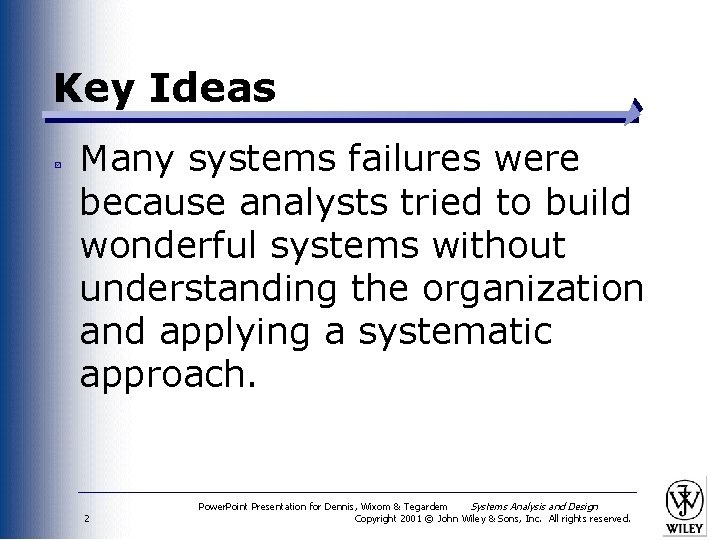 Key Ideas

Many systems failures were because analysts tried to build wonderful systems without understanding the organization and applying a systematic approach.

2

PowerPoint Presentation for Dennis, Wixom & Tegardem Systems Analysis and Design
Copyright 2001 © John Wiley & Sons, Inc. All rights reserved.

WILEY